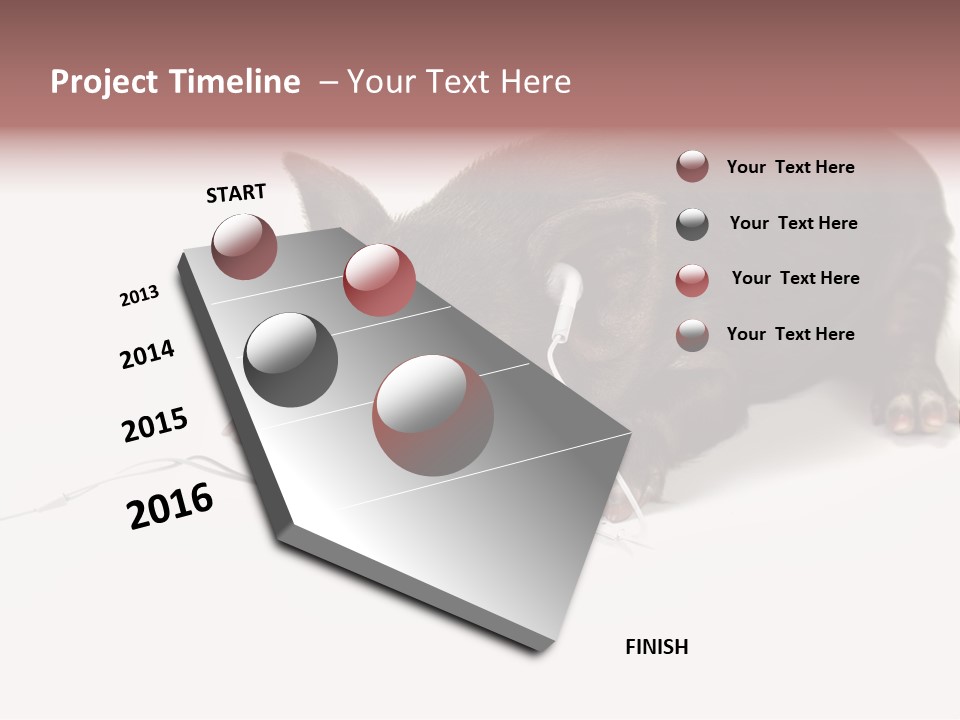 Project Timeline – Your Text Here

START

2013

2014

2015

2016

FINISH

Your Text Here

Your Text Here

Your Text Here

Your Text Here